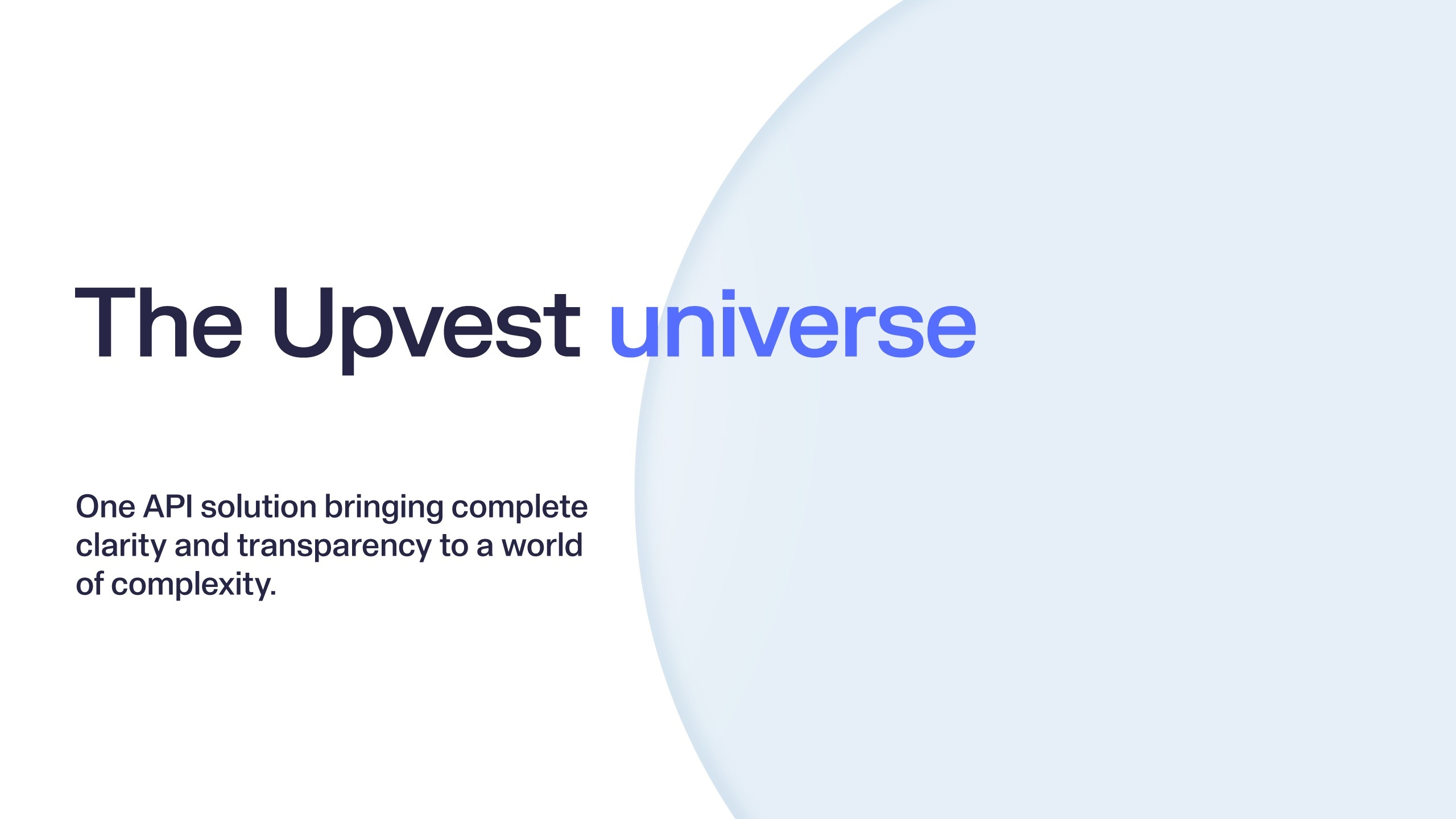 The Upvest universe

One API solution bringing complete clarity and transparency to a world of complexity.